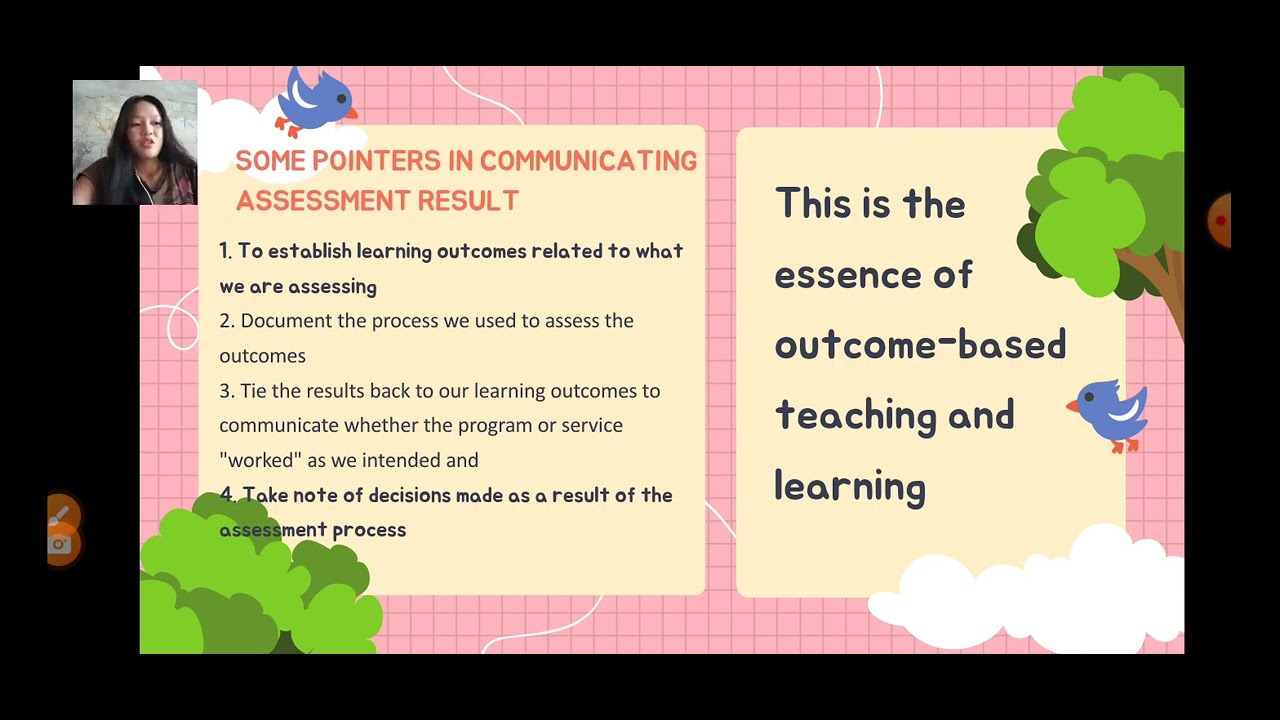 SOME POINTERS IN COMMUNICATING ASSESSMENT RESULT

1. To establish learning outcomes related to what we are assessing
2. Document the process we used to assess the outcomes
3. Tie the results back to our learning outcomes to communicate whether the program or service "worked" as we intended and
4. Take note of decisions made as a result of the assessment process

This is the essence of outcome-based teaching and learning